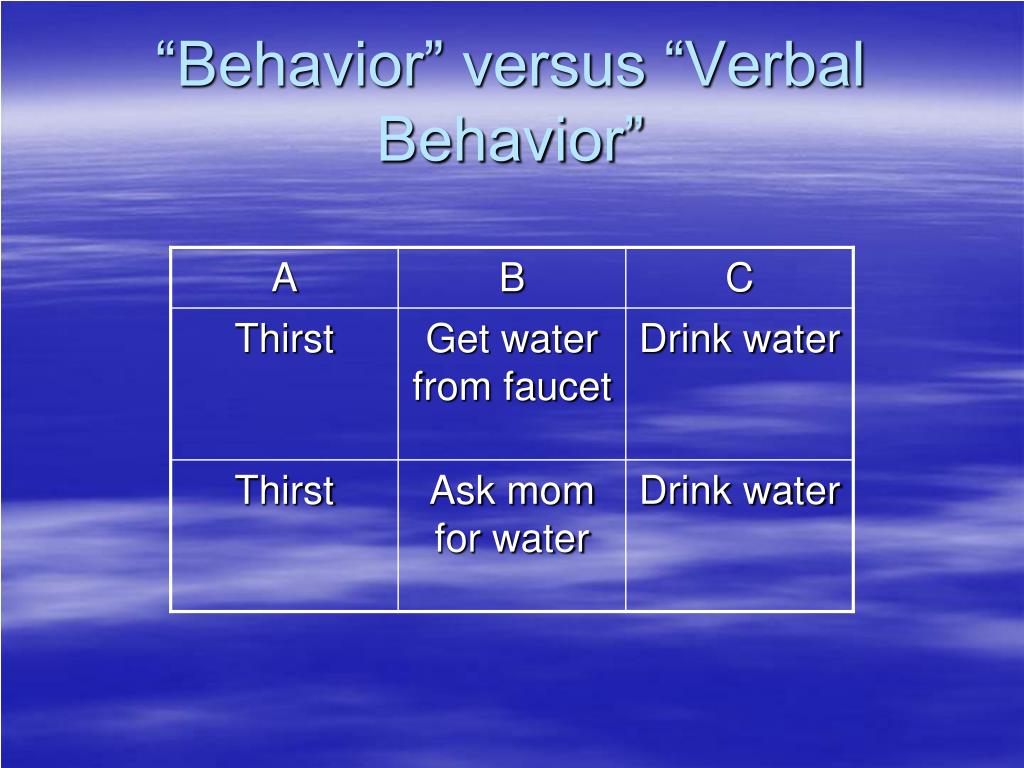 “Behavior” versus “Verbal Behavior”

| A | B | C |
|---|---|---|
| Thirst | Get water from faucet | Drink water |
| Thirst | Ask mom for water | Drink water |